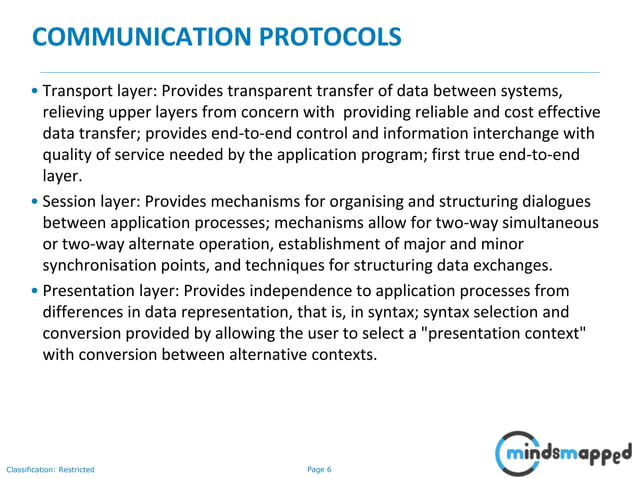 COMMUNICATION PROTOCOLS

• Transport layer: Provides transparent transfer of data between systems, relieving upper layers from concern with providing reliable and cost effective data transfer; provides end-to-end control and information interchange with quality of service needed by the application program; first true end-to-end layer.

• Session layer: Provides mechanisms for organising and structuring dialogues between application processes; mechanisms allow for two-way simultaneous or two-way alternate operation, establishment of major and minor synchronisation points, and techniques for structuring data exchanges.

• Presentation layer: Provides independence to application processes from differences in data representation, that is, in syntax; syntax selection and conversion provided by allowing the user to select a "presentation context" with conversion between alternative contexts.

Classification: Restricted

Page 6

mindsmapped